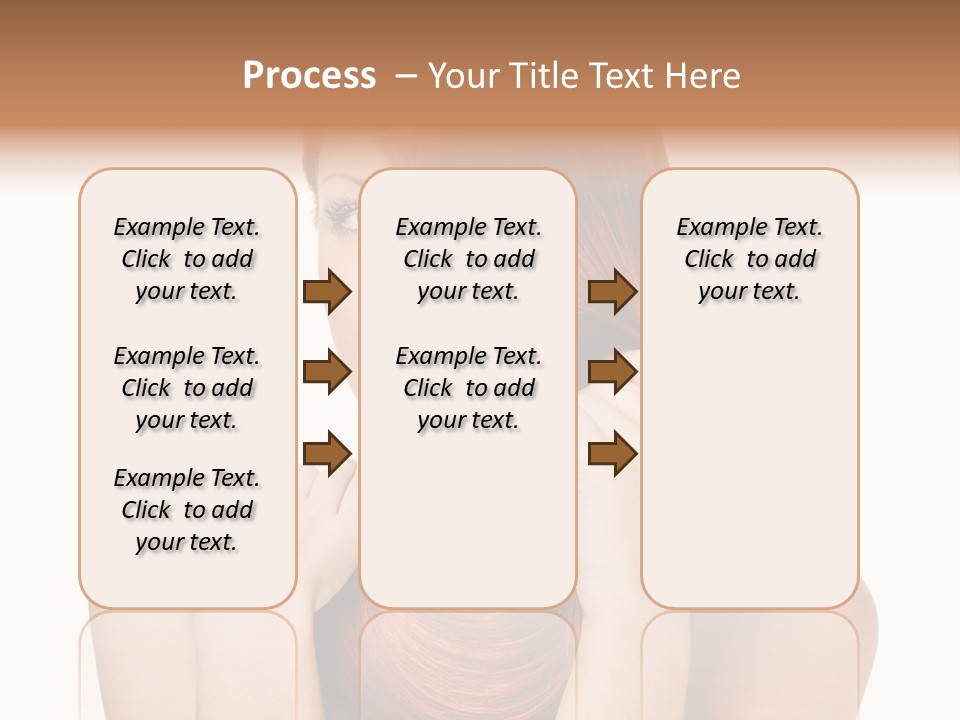 Process – Your Title Text Here

Example Text. Click to add your text.

Example Text. Click to add your text.

Example Text. Click to add your text.

Example Text. Click to add your text.

Example Text. Click to add your text.

Example Text. Click to add your text.